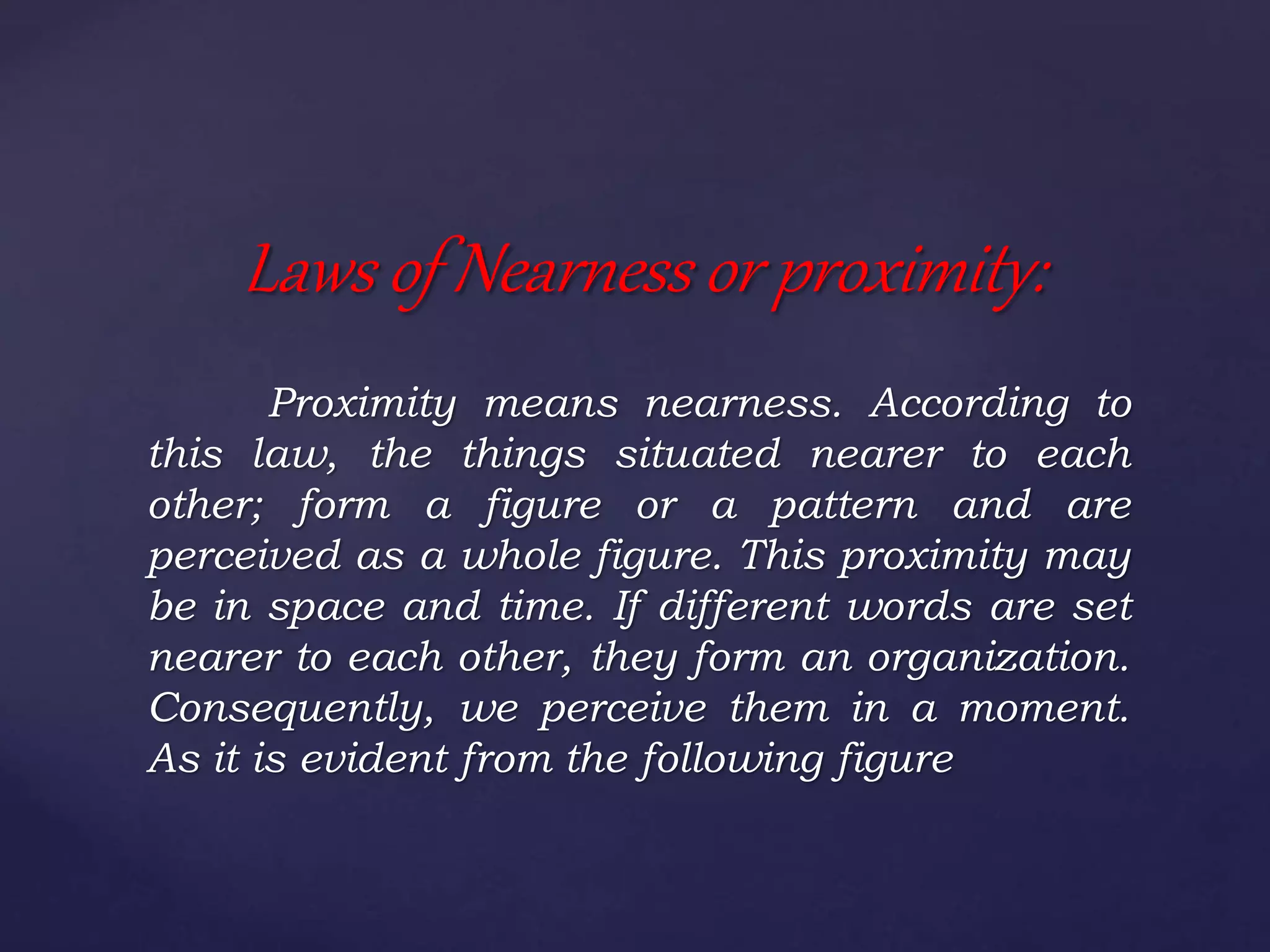 Laws of Nearness or proximity:

Proximity means nearness. According to this law, the things situated nearer to each other; form a figure or a pattern and are perceived as a whole figure. This proximity may be in space and time. If different words are set nearer to each other, they form an organization. Consequently, we perceive them in a moment. As it is evident from the following figure